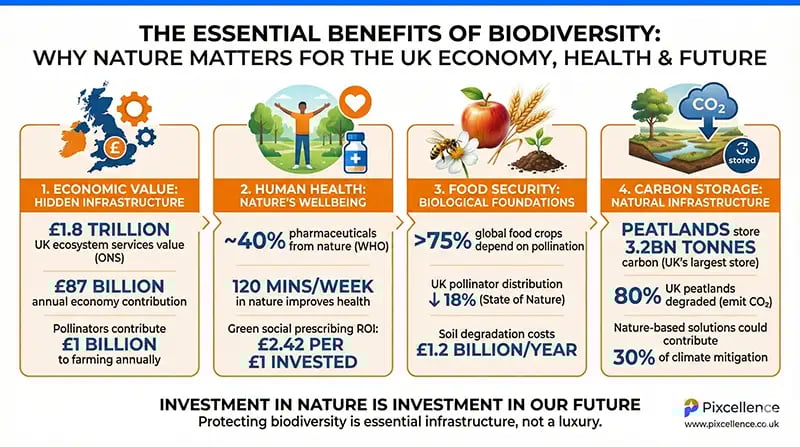 THE ESSENTIAL BENEFITS OF BIODIVERSITY:
WHY NATURE MATTERS FOR THE UK ECONOMY, HEALTH & FUTURE

£

1. ECONOMIC VALUE: HIDDEN INFRASTRUCTURE

£1.8 TRILLION
UK ecosystem services value (ONS)

£87 BILLION
annual economy contribution

Pollinators contribute
£1 BILLION
to farming annually

2. HUMAN HEALTH: NATURE'S WELLBEING

~40% pharmaceuticals from nature (WHO)

120 MINS/WEEK
in nature improves health

Green social prescribing ROI:
£2.42 PER £1 INVESTED

3. FOOD SECURITY: BIOLOGICAL FOUNDATIONS

>75% global food crops depend on pollination

UK pollinator distribution
↓ 18% (State of Nature)

Soil degradation costs
£1.2 BILLION/YEAR

$CO_2$
stored

4. CARBON STORAGE: NATURAL INFRASTRUCTURE

PEATLANDS store
3.2BN TONNES
carbon (UK's largest store)

80% UK peatlands degraded (emit $CO_2$)

Nature-based solutions could contribute
30% of climate mitigation

INVESTMENT IN NATURE IS INVESTMENT IN OUR FUTURE
Protecting biodiversity is essential infrastructure, not a luxury.

Pixcellence
www.pixcellence.co.uk